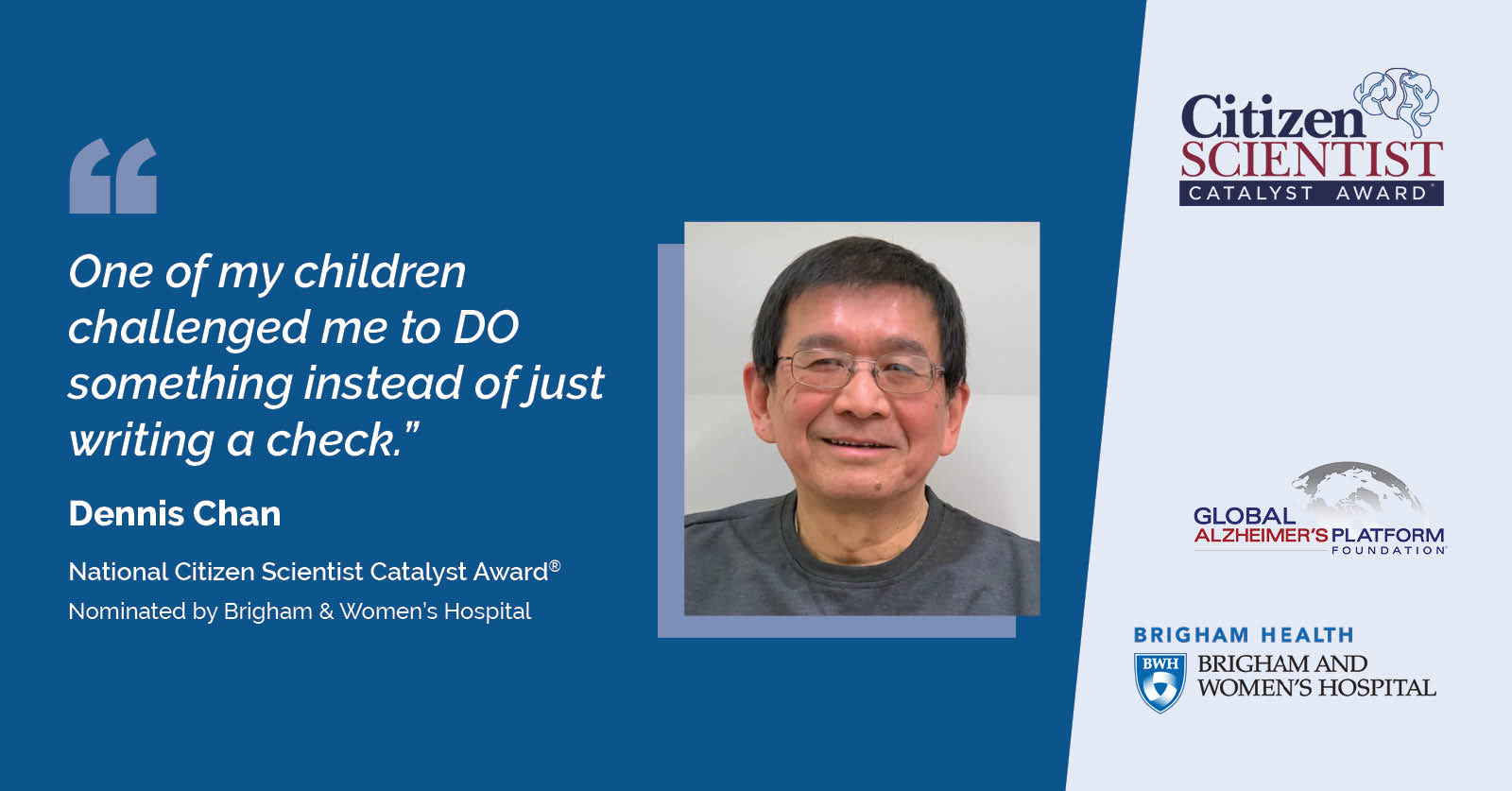 “

One of my children challenged me to DO something instead of just writing a check.”

Dennis Chan

National Citizen Scientist Catalyst Award®

Nominated by Brigham & Women's Hospital

Citizen SCIENTIST CATALYST AWARD

GLOBAL ALZHEIMER'S PLATFORM FOUNDATION

BRIGHAM HEALTH

BWH BRIGHAM AND WOMEN'S HOSPITAL